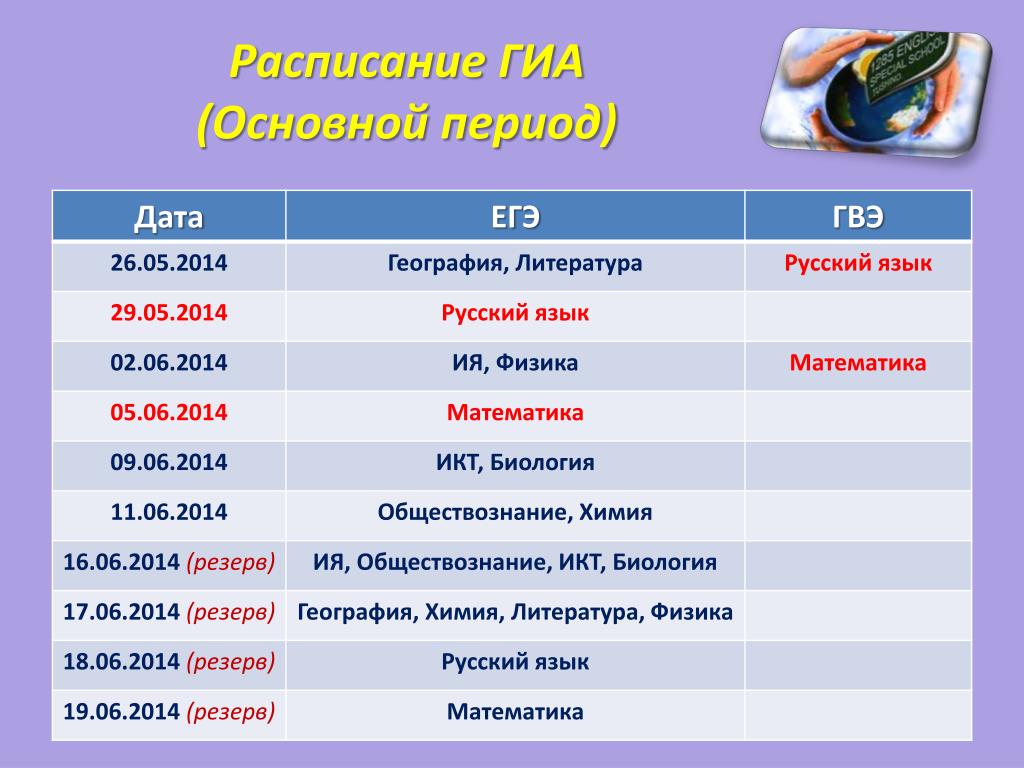 Расписание ГИА
(Основной период)

1285 ENGLISH SPECIAL SCHOOL TUSHINO

| Дата | ЕГЭ | ГВЭ |
|---|---|---|
| 26.05.2014 | География, Литература | Русский язык |
| 29.05.2014 | Русский язык | |
| 02.06.2014 | ИЯ, Физика | Математика |
| 05.06.2014 | Математика | |
| 09.06.2014 | ИКТ, Биология | |
| 11.06.2014 | Обществознание, Химия | |
| 16.06.2014 (резерв) | ИЯ, Обществознание, ИКТ, Биология | |
| 17.06.2014 (резерв) | География, Химия, Литература, Физика | |
| 18.06.2014 (резерв) | Русский язык | |
| 19.06.2014 (резерв) | Математика | |